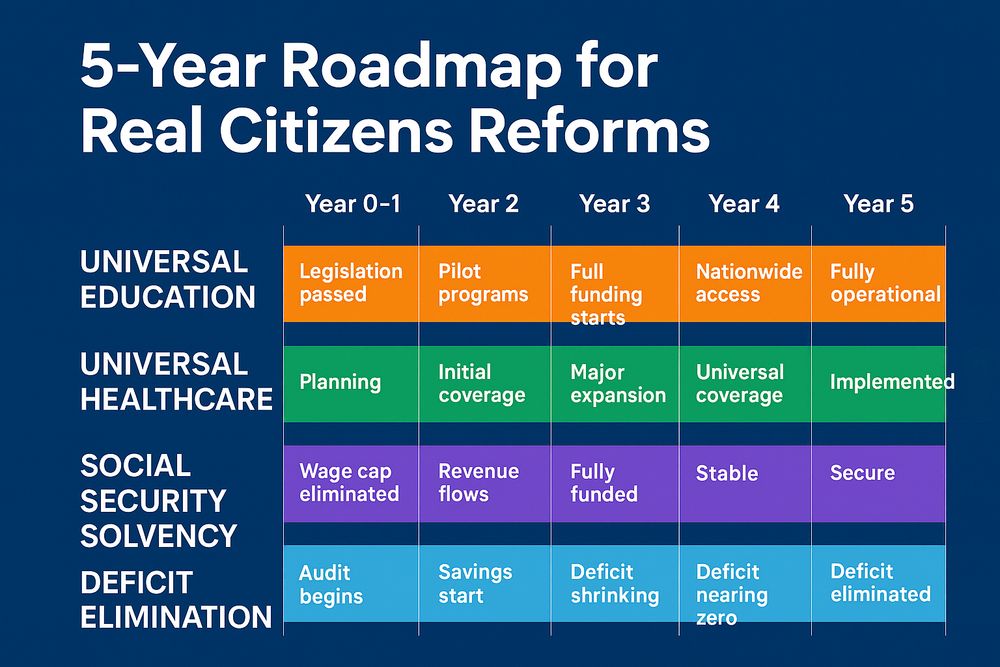 5-Year Roadmap for Real Citizens Reforms

| | Year 0-1 | Year 2 | Year 3 | Year 4 | Year 5 |
|---|---|---|---|---|---|
| UNIVERSAL EDUCATION | Legislation passed | Pilot programs | Full funding starts | Nationwide access | Fully operational |
| UNIVERSAL HEALTHCARE | Planning | Initial coverage | Major expansion | Universal coverage | Implemented |
| SOCIAL SECURITY SOLVENCY | Wage cap eliminated | Revenue flows | Fully funded | Stable | Secure |
| DEFICIT ELIMINATION | Audit begins | Savings start | Deficit shrinking | Deficit nearing zero | Deficit eliminated |